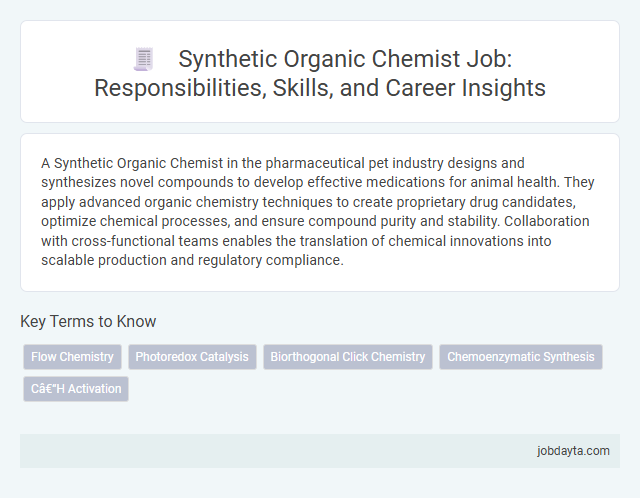 Synthetic Organic Chemist Job: Responsibilities, Skills, and Career Insights

A Synthetic Organic Chemist in the pharmaceutical pet industry designs and synthesizes novel compounds to develop effective medications for animal health. They apply advanced organic chemistry techniques to create proprietary drug candidates, optimize chemical processes, and ensure compound purity and stability. Collaboration with cross-functional teams enables the translation of chemical innovations into scalable production and regulatory compliance.

Key Terms to Know

Flow Chemistry

Photoredox Catalysis

Biorthogonal Click Chemistry

Chemoenzymatic Synthesis

Câ€"H Activation

jobdayta.com